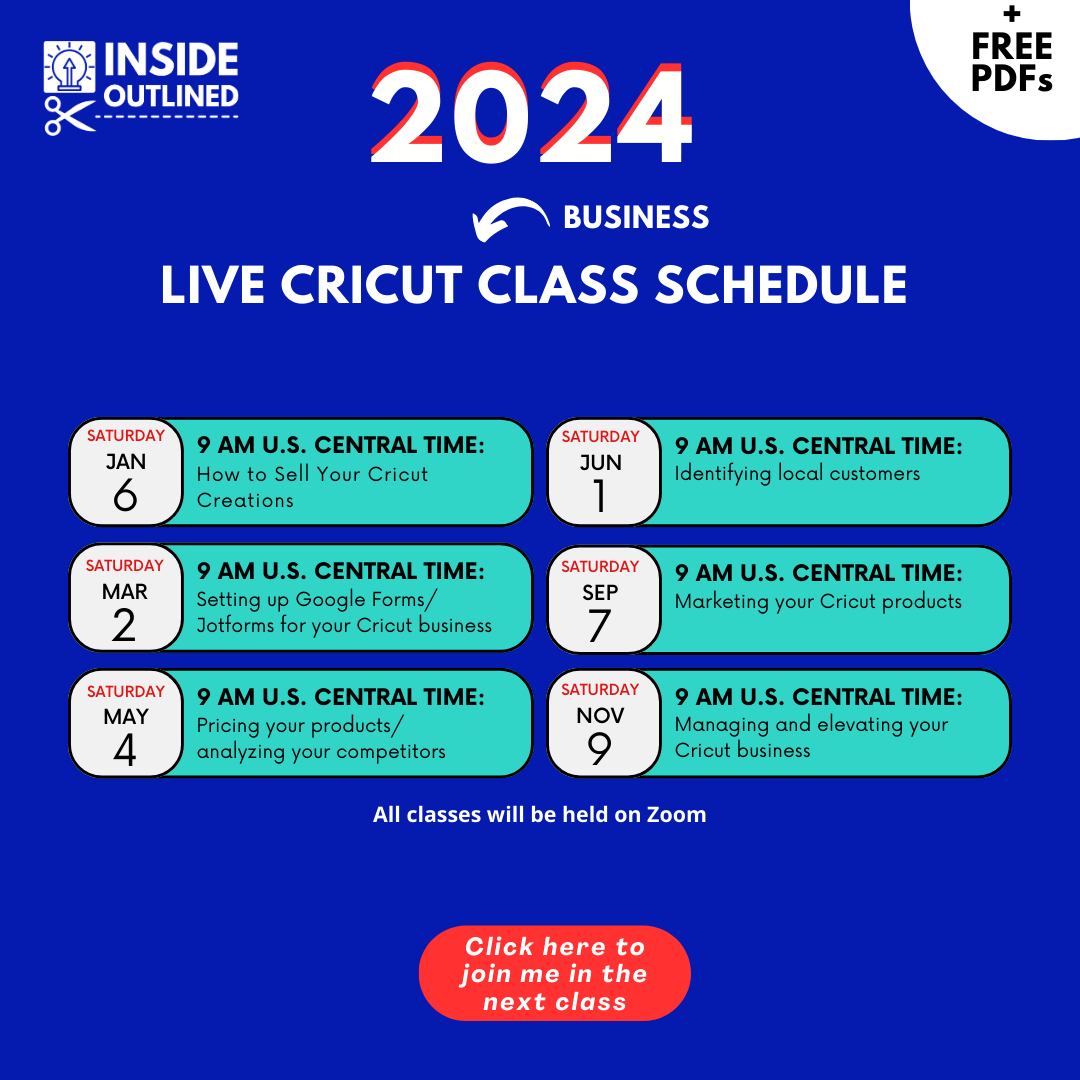 INSIDE OUTLINED

+ FREE PDFs

2024

BUSINESS

LIVE CRICUT CLASS SCHEDULE

SATURDAY JAN 6
9 AM U.S. CENTRAL TIME:
How to Sell Your Cricut Creations

SATURDAY MAR 2
9 AM U.S. CENTRAL TIME:
Setting up Google Forms/ Jotforms for your Cricut business

SATURDAY MAY 4
9 AM U.S. CENTRAL TIME:
Pricing your products/ analyzing your competitors

SATURDAY JUN 1
9 AM U.S. CENTRAL TIME:
Identifying local customers

SATURDAY SEP 7
9 AM U.S. CENTRAL TIME:
Marketing your Cricut products

SATURDAY NOV 9
9 AM U.S. CENTRAL TIME:
Managing and elevating your Cricut business

All classes will be held on Zoom

Click here to join me in the next class